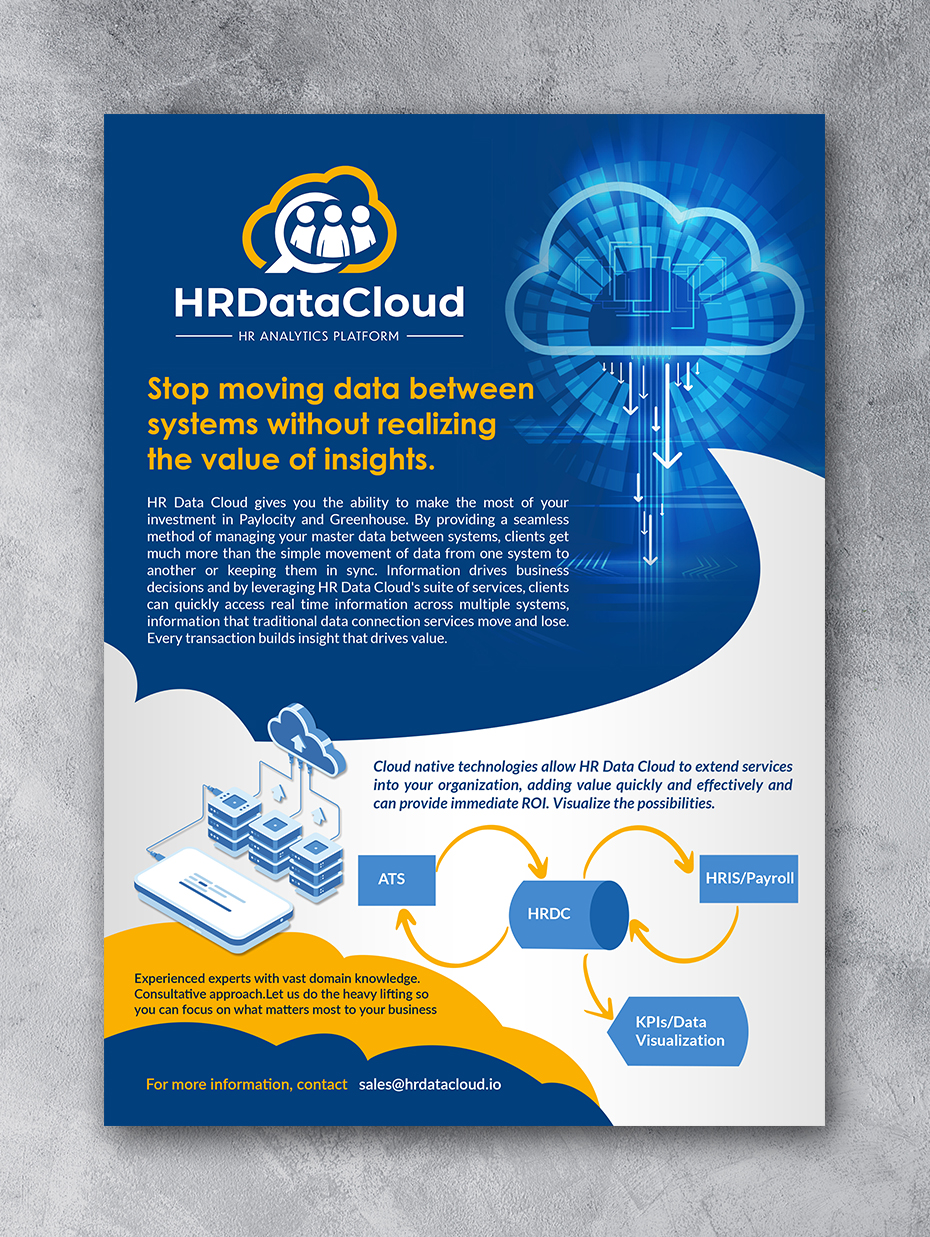 HRDataCloud

HR ANALYTICS PLATFORM

Stop moving data between systems without realizing the value of insights.

HR Data Cloud gives you the ability to make the most of your investment in Paylocity and Greenhouse. By providing a seamless method of managing your master data between systems, clients get much more than the simple movement of data from one system to another or keeping them in sync. Information drives business decisions and by leveraging HR Data Cloud's suite of services, clients can quickly access real time information across multiple systems, information that traditional data connection services move and lose. Every transaction builds insight that drives value.

Cloud native technologies allow HR Data Cloud to extend services into your organization, adding value quickly and effectively and can provide immediate ROI. Visualize the possibilities.

ATS

HRDC

HRIS/Payroll

KPIs/Data Visualization

Experienced experts with vast domain knowledge. Consultative approach.Let us do the heavy lifting so you can focus on what matters most to your business

For more information, contact sales@hrdatacloud.io